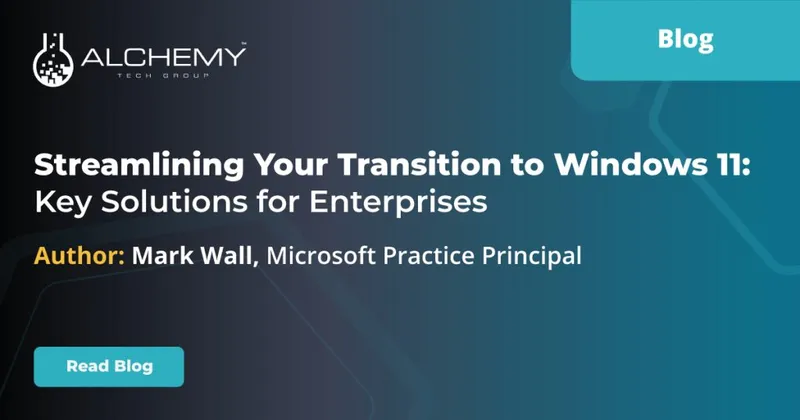 ALCHEMY™
TECH GROUP

Blog

Streamlining Your Transition to Windows 11: Key Solutions for Enterprises

Author: Mark Wall, Microsoft Practice Principal

Read Blog